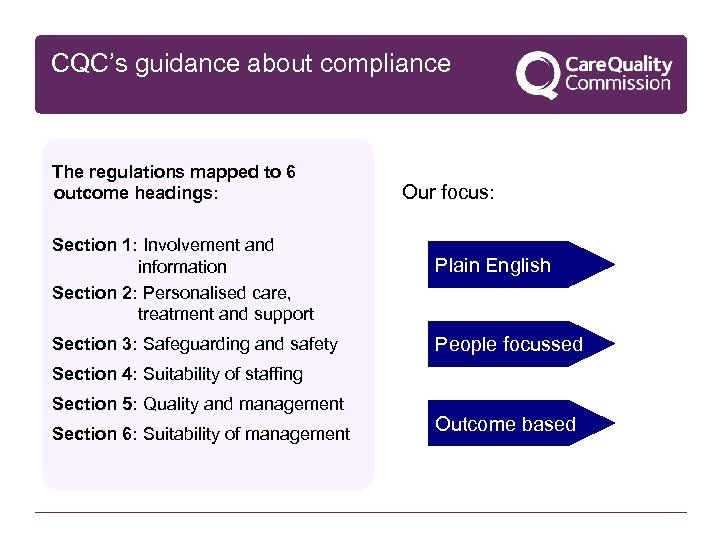 CQC's guidance about compliance

CareQuality Commission

The regulations mapped to 6 outcome headings:

Section 1: Involvement and information

Section 2: Personalised care, treatment and support

Section 3: Safeguarding and safety

Section 4: Suitability of staffing

Section 5: Quality and management

Section 6: Suitability of management

Our focus:

Plain English

People focussed

Outcome based